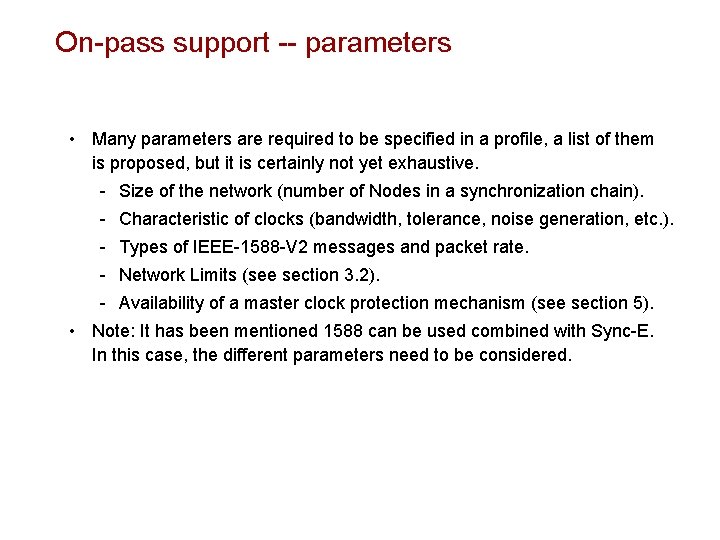 On-pass support -- parameters

• Many parameters are required to be specified in a profile, a list of them is proposed, but it is certainly not yet exhaustive.

- Size of the network (number of Nodes in a synchronization chain).
- Characteristic of clocks (bandwidth, tolerance, noise generation, etc.).
- Types of IEEE-1588-V2 messages and packet rate.
- Network Limits (see section 3.2).
- Availability of a master clock protection mechanism (see section 5).

• Note: It has been mentioned 1588 can be used combined with Sync-E. In this case, the different parameters need to be considered.